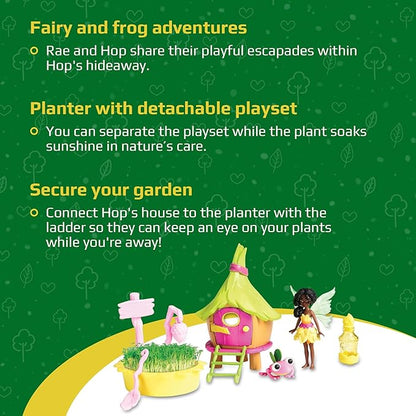 Fairy and frog adventures

Rae and Hop share their playful escapades within Hop's hideaway.

Planter with detachable playset

You can separate the playset while the plant soaks sunshine in nature's care.

Secure your garden

Connect Hop's house to the planter with the ladder so they can keep an eye on your plants while you're away!